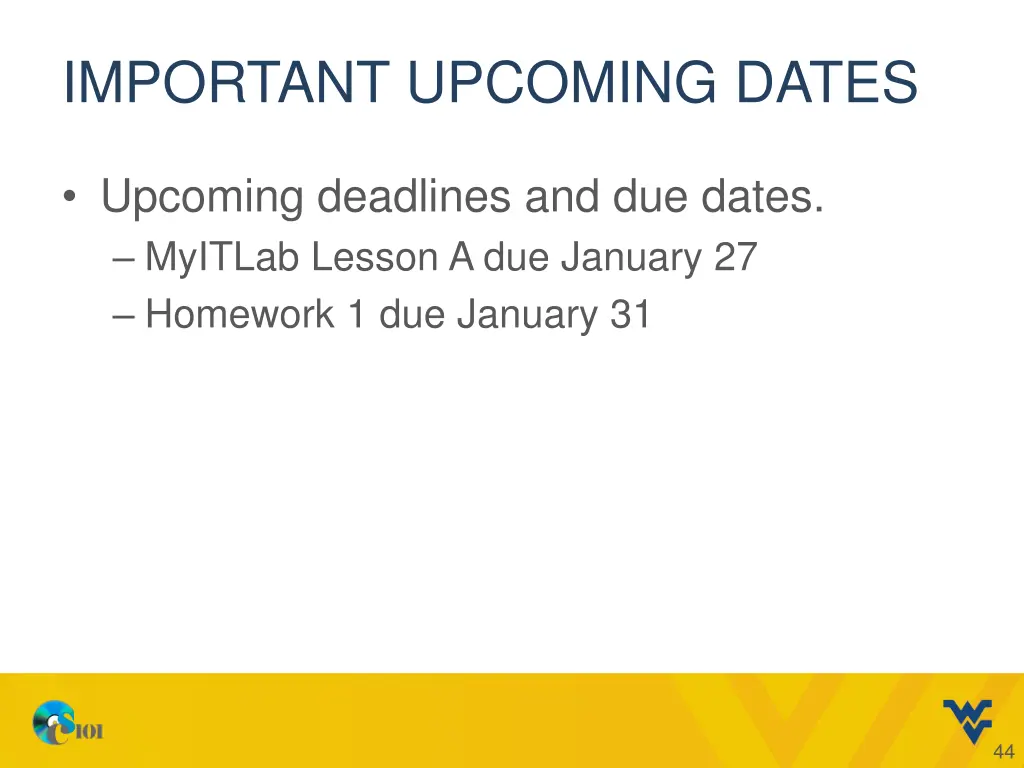 IMPORTANT UPCOMING DATES

• Upcoming deadlines and due dates.
– MyITLab Lesson A due January 27
– Homework 1 due January 31

CS101

44